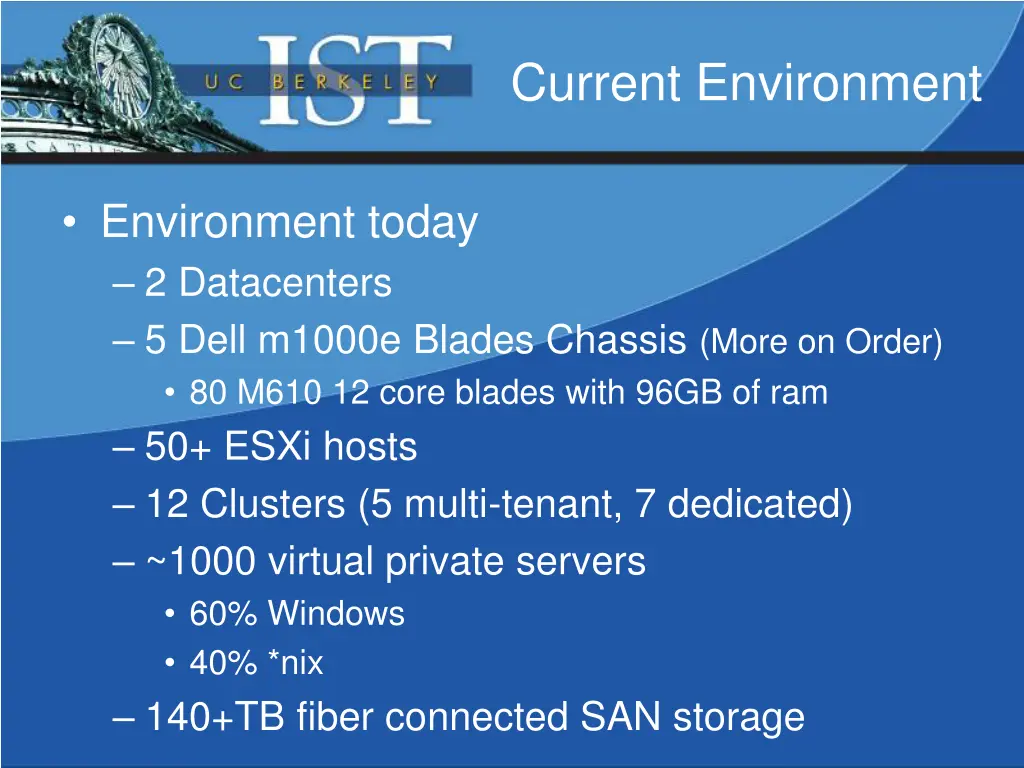 UC BERKELEY IST

Current Environment

• Environment today
– 2 Datacenters
– 5 Dell m1000e Blades Chassis (More on Order)
• 80 M610 12 core blades with 96GB of ram
– 50+ ESXi hosts
– 12 Clusters (5 multi-tenant, 7 dedicated)
– ~1000 virtual private servers
• 60% Windows
• 40% *nix
– 140+TB fiber connected SAN storage